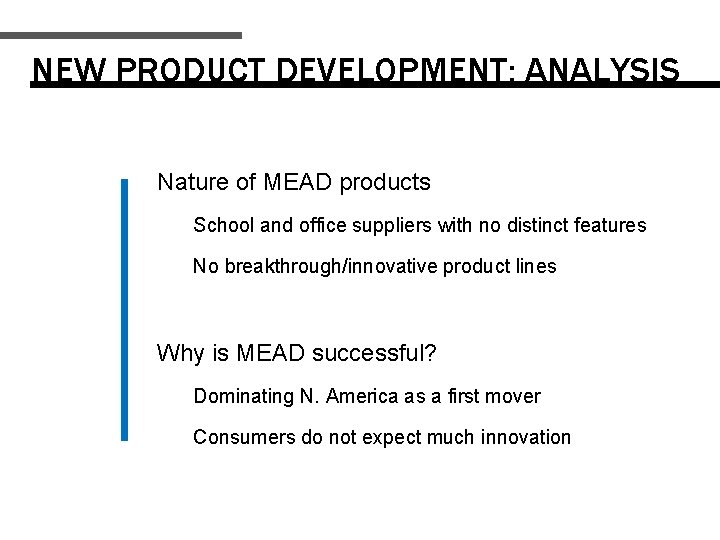 NEW PRODUCT DEVELOPMENT: ANALYSIS

Nature of MEAD products

School and office suppliers with no distinct features

No breakthrough/innovative product lines

Why is MEAD successful?

Dominating N. America as a first mover

Consumers do not expect much innovation